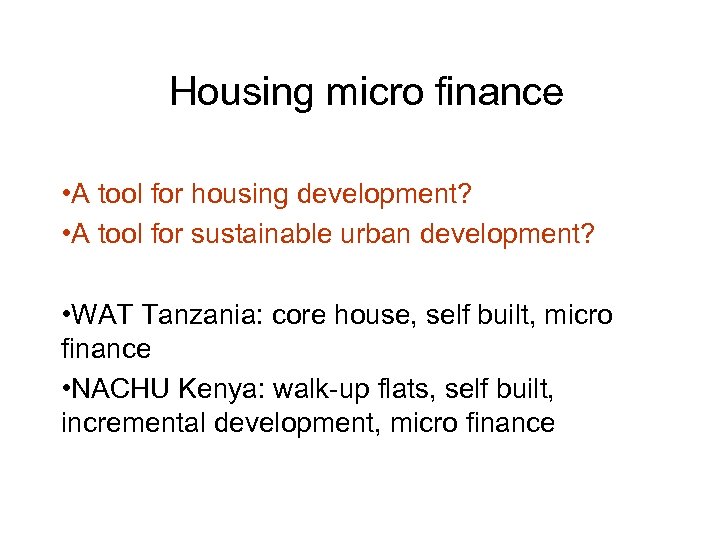 Housing micro finance

•A tool for housing development?
•A tool for sustainable urban development?

•WAT Tanzania: core house, self built, micro finance
•NACHU Kenya: walk-up flats, self built, incremental development, micro finance